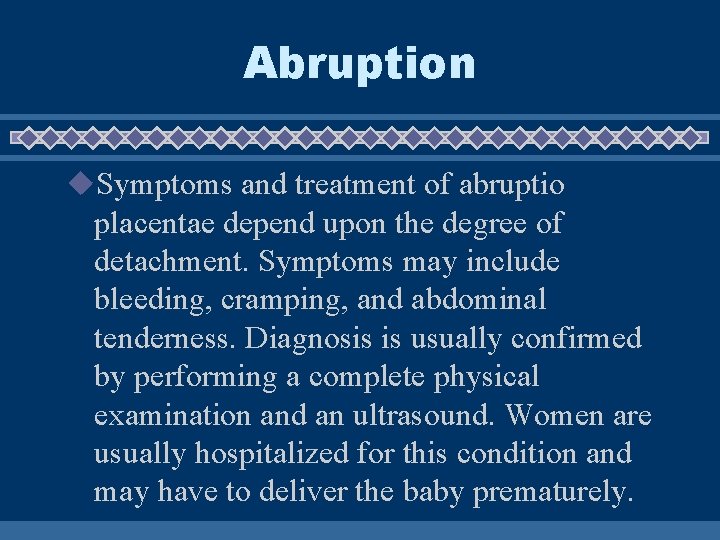 Abruption

• Symptoms and treatment of abruptio placentae depend upon the degree of detachment. Symptoms may include bleeding, cramping, and abdominal tenderness. Diagnosis is usually confirmed by performing a complete physical examination and an ultrasound. Women are usually hospitalized for this condition and may have to deliver the baby prematurely.